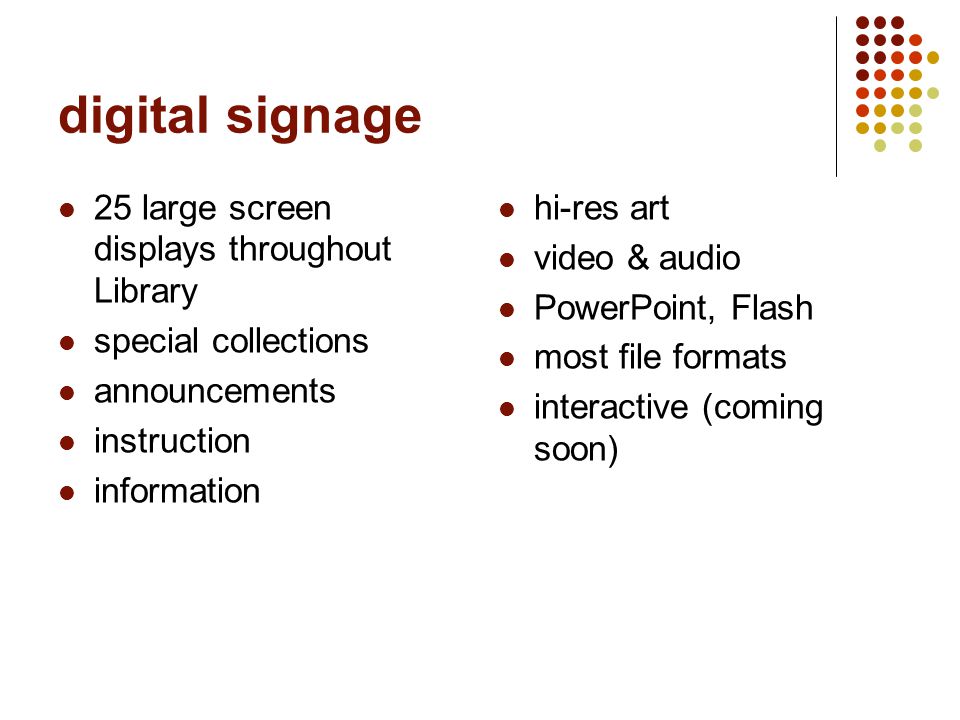 digital signage

- 25 large screen displays throughout Library
- special collections
- announcements
- instruction
- information

- hi-res art
- video & audio
- PowerPoint, Flash
- most file formats
- interactive (coming soon)